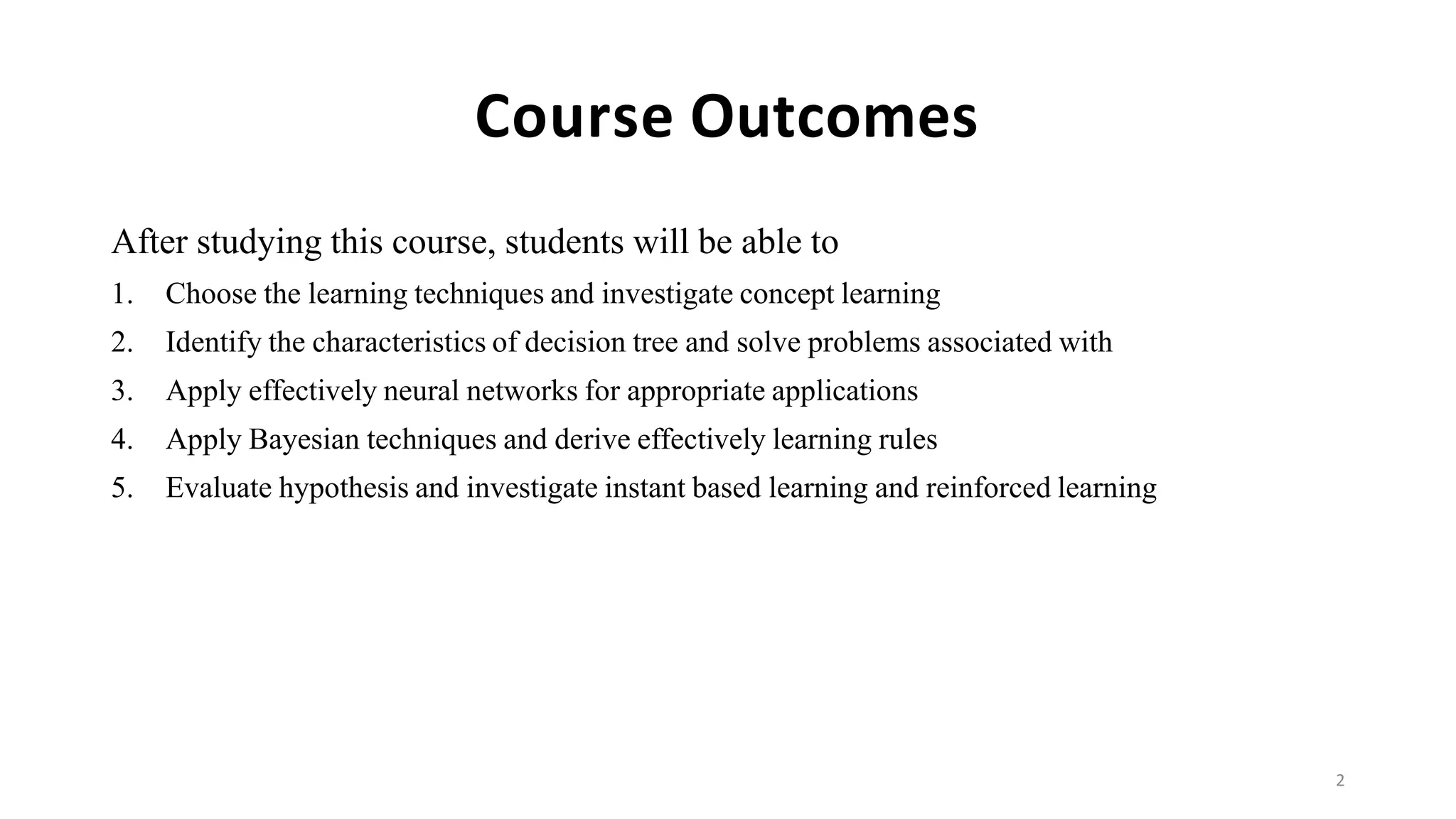 Course Outcomes

After studying this course, students will be able to

1. Choose the learning techniques and investigate concept learning
2. Identify the characteristics of decision tree and solve problems associated with
3. Apply effectively neural networks for appropriate applications
4. Apply Bayesian techniques and derive effectively learning rules
5. Evaluate hypothesis and investigate instant based learning and reinforced learning

2